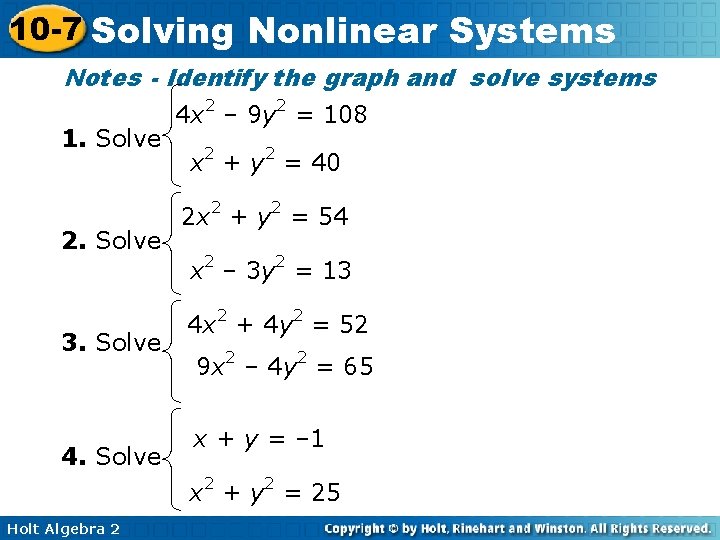 10-7 Solving Nonlinear Systems

Notes - Identify the graph and solve systems

1. Solve $\begin{cases} 4x^2 - 9y^2 = 108 \\ x^2 + y^2 = 40 \end{cases}$

2. Solve $\begin{cases} 2x^2 + y^2 = 54 \\ x^2 - 3y^2 = 13 \end{cases}$

3. Solve $\begin{cases} 4x^2 + 4y^2 = 52 \\ 9x^2 - 4y^2 = 65 \end{cases}$

4. Solve $\begin{cases} x + y = -1 \\ x^2 + y^2 = 25 \end{cases}$

Holt Algebra 2

Copyright © by Holt, Rinehart and Winston. All Rights Reserved.